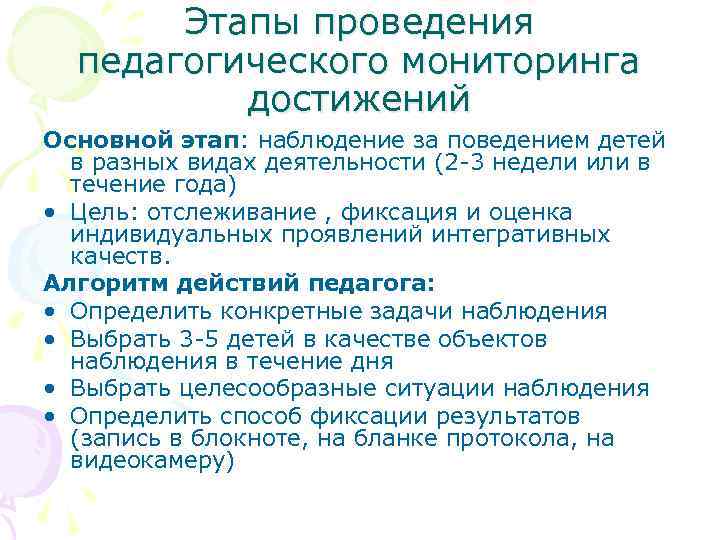 Этапы проведения педагогического мониторинга достижений

Основной этап: наблюдение за поведением детей в разных видах деятельности (2-3 недели или в течение года)

• Цель: отслеживание , фиксация и оценка индивидуальных проявлений интегративных качеств.

Алгоритм действий педагога:

• Определить конкретные задачи наблюдения
• Выбрать 3-5 детей в качестве объектов наблюдения в течение дня
• Выбрать целесообразные ситуации наблюдения
• Определить способ фиксации результатов (запись в блокноте, на бланке протокола, на видеокамеру)